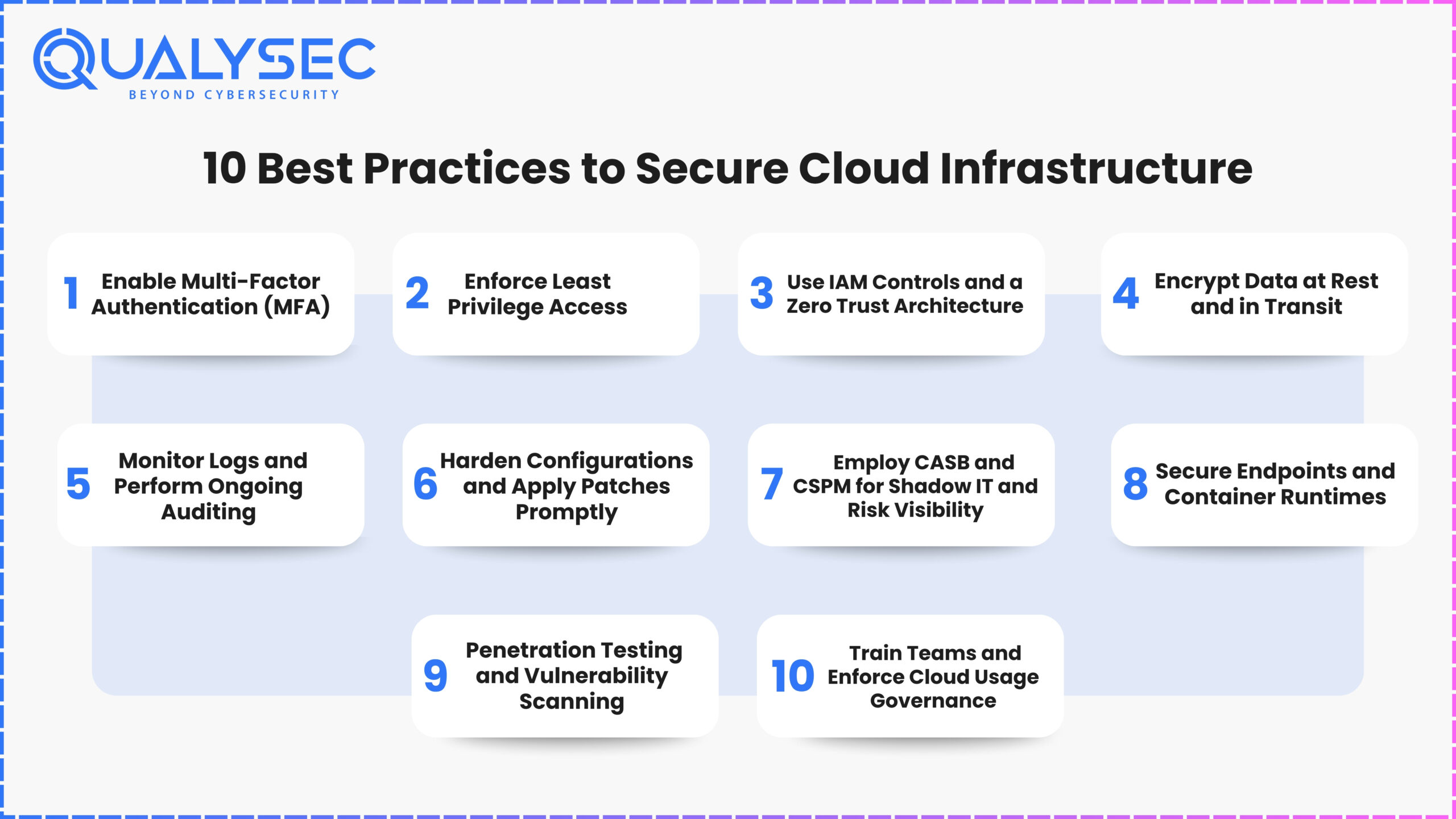 QUALYSEC
BEYOND CYBERSECURITY

10 Best Practices to Secure Cloud Infrastructure

1 Enable Multi-Factor Authentication (MFA)

2 Enforce Least Privilege Access

3 Use IAM Controls and a Zero Trust Architecture

4 Encrypt Data at Rest and in Transit

5 Monitor Logs and Perform Ongoing Auditing

6 Harden Configurations and Apply Patches Promptly

7 Employ CASB and CSPM for Shadow IT and Risk Visibility

8 Secure Endpoints and Container Runtimes

9 Penetration Testing and Vulnerability Scanning

10 Train Teams and Enforce Cloud Usage Governance